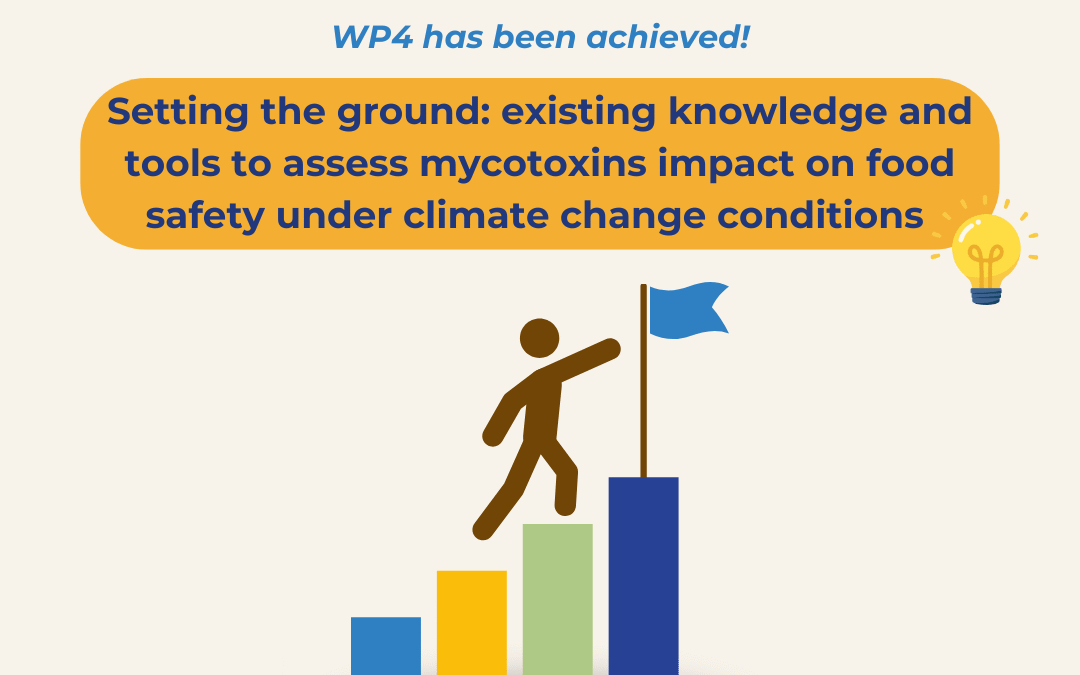 WP4 has been achieved!

Setting the ground: existing knowledge and tools to assess mycotoxins impact on food safety under climate change conditions